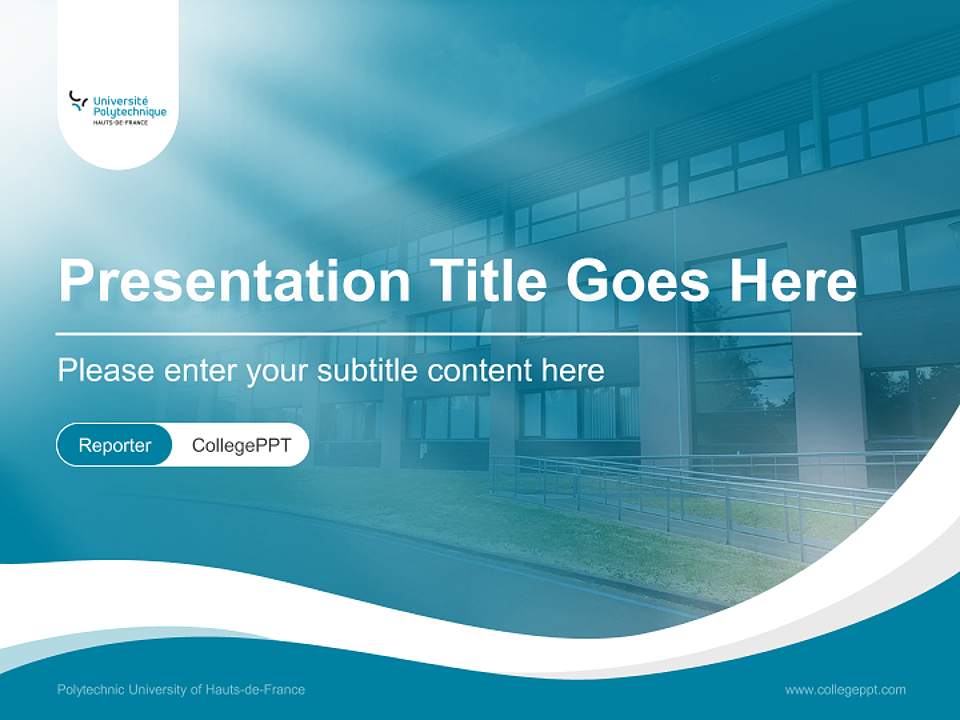 Université
Polytechnique
HAUTS-DE-FRANCE

Presentation Title Goes Here

Please enter your subtitle content here

Reporter CollegePPT

Polytechnic University of Hauts-de-France

www.collegeppt.com